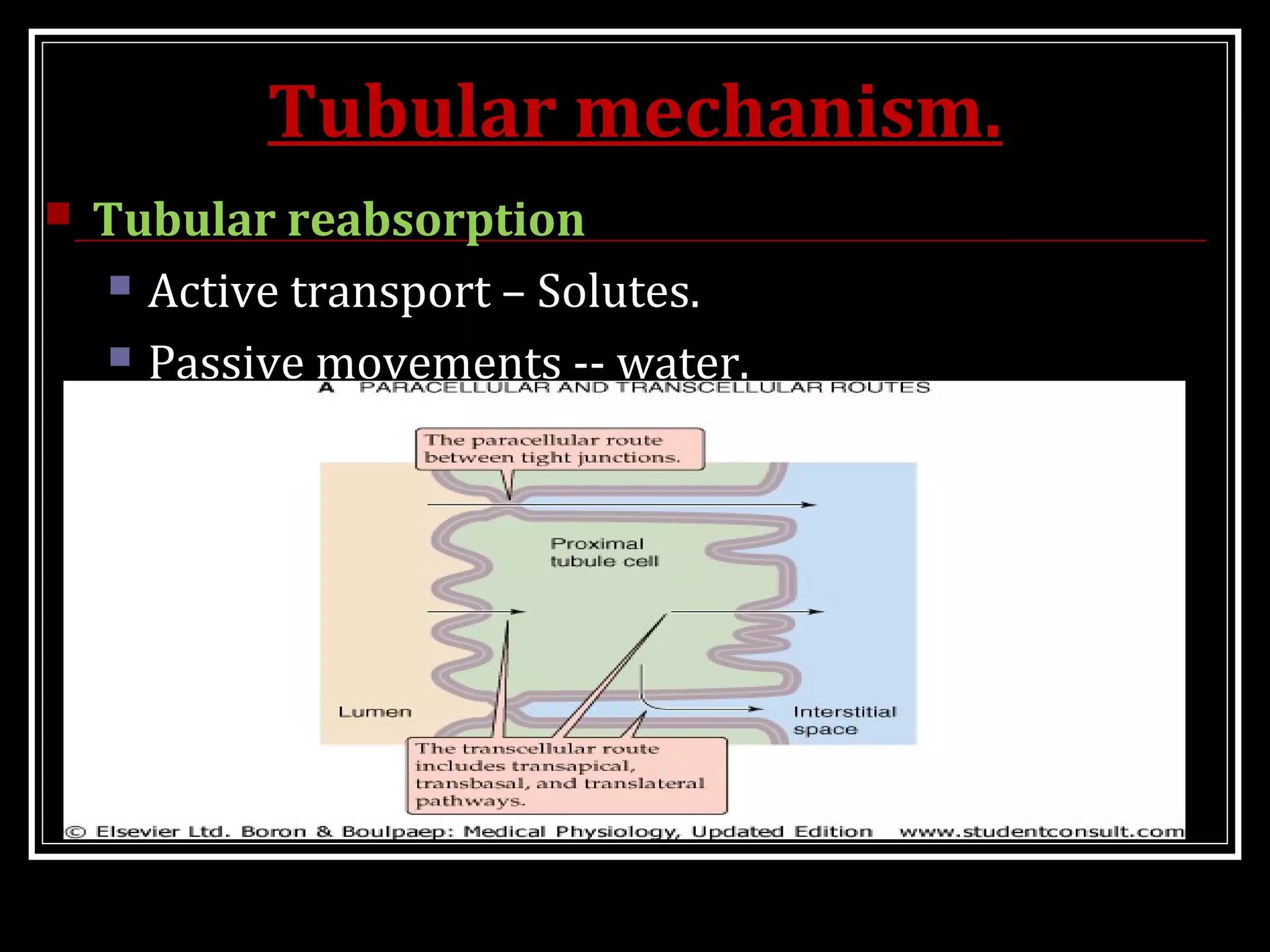 Tubular mechanism.

Tubular reabsorption

Active transport – Solutes.

Passive movements -- water.

A PARACELLULAR AND TRANSCELLULAR ROUTES

The paracellular route between tight junctions.

Proximal tubule cell

Lumen

Interstitial space

The transcellular route includes transapical, transbasal, and translateral pathways.

© Elsevier Ltd. Boron & Boulpaep: Medical Physiology, Updated Edition www.studentconsult.com